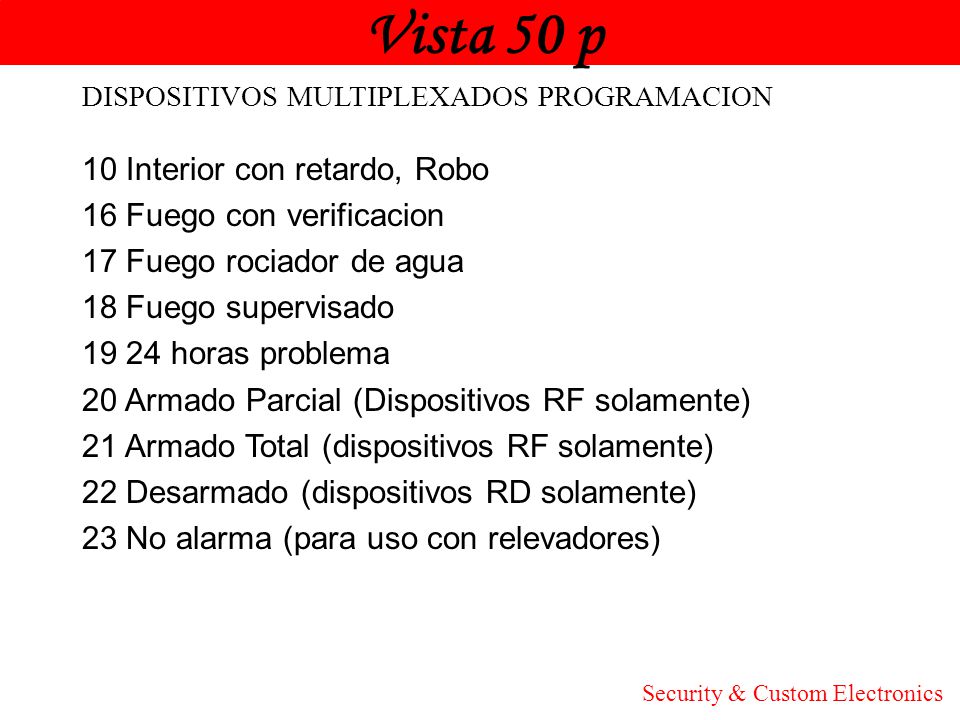 Vista 50 p

DISPOSITIVOS MULTIPLEXADOS PROGRAMACION

10 Interior con retardo, Robo
16 Fuego con verificacion
17 Fuego rociador de agua
18 Fuego supervisado
19 24 horas problema
20 Armado Parcial (Dispositivos RF solamente)
21 Armado Total (dispositivos RF solamente)
22 Desarmado (dispositivos RD solamente)
23 No alarma (para uso con relevadores)

Security & Custom Electronics